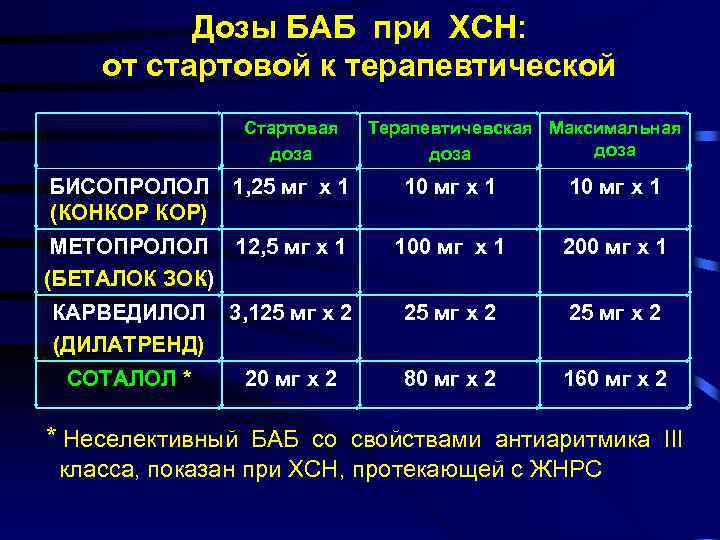 Дозы БАБ при ХСН:
от стартовой к терапевтической

| | Стартовая доза | Терапевтичевская доза | Максимальная доза |
|---|---|---|---|
| БИСОПРОЛОЛ (КОНКОР КОР) | 1,25 мг х 1 | 10 мг х 1 | 10 мг х 1 |
| МЕТОПРОЛОЛ (БЕТАЛОК ЗОК) | 12,5 мг х 1 | 100 мг х 1 | 200 мг х 1 |
| КАРВЕДИЛОЛ (ДИЛАТРЕНД) | 3,125 мг х 2 | 25 мг х 2 | 25 мг х 2 |
| СОТАЛОЛ * | 20 мг х 2 | 80 мг х 2 | 160 мг х 2 |

* Неселективный БАБ со свойствами антиаритмика III класса, показан при ХСН, протекающей с ЖНРС